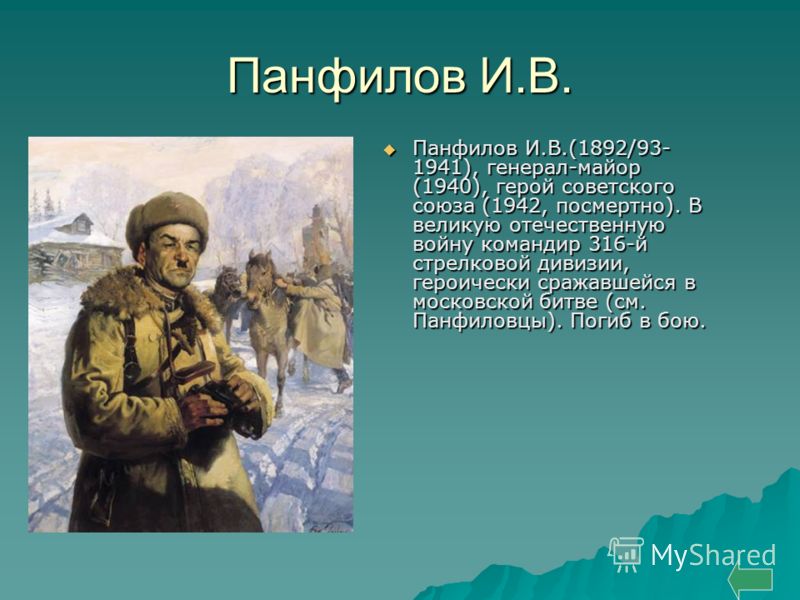 Панфилов И.В.

Панфилов И.В.(1892/93-1941), генерал-майор (1940), герой советского союза (1942, посмертно). В великую отечественную войну командир 316-й стрелковой дивизии, героически сражавшейся в московской битве (см. Панфиловцы). Погиб в бою.

MyShared